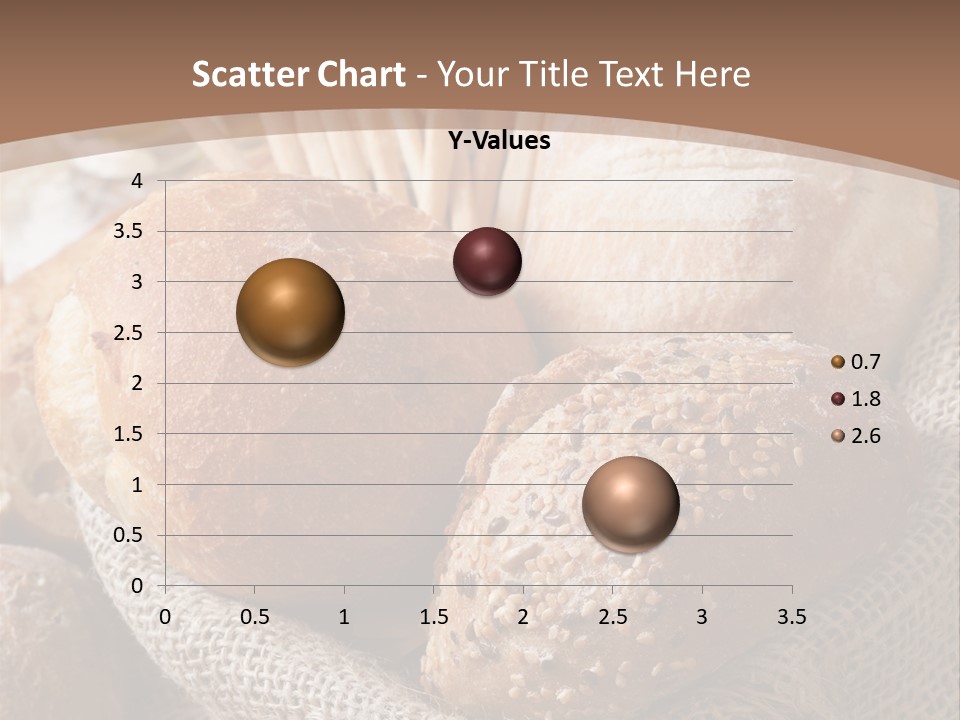 Scatter Chart - Your Title Text Here

Y-Values

4
3.5
3
2.5
2
1.5
1
0.5
0

0 0.5 1 1.5 2 2.5 3 3.5

0.7
1.8
2.6